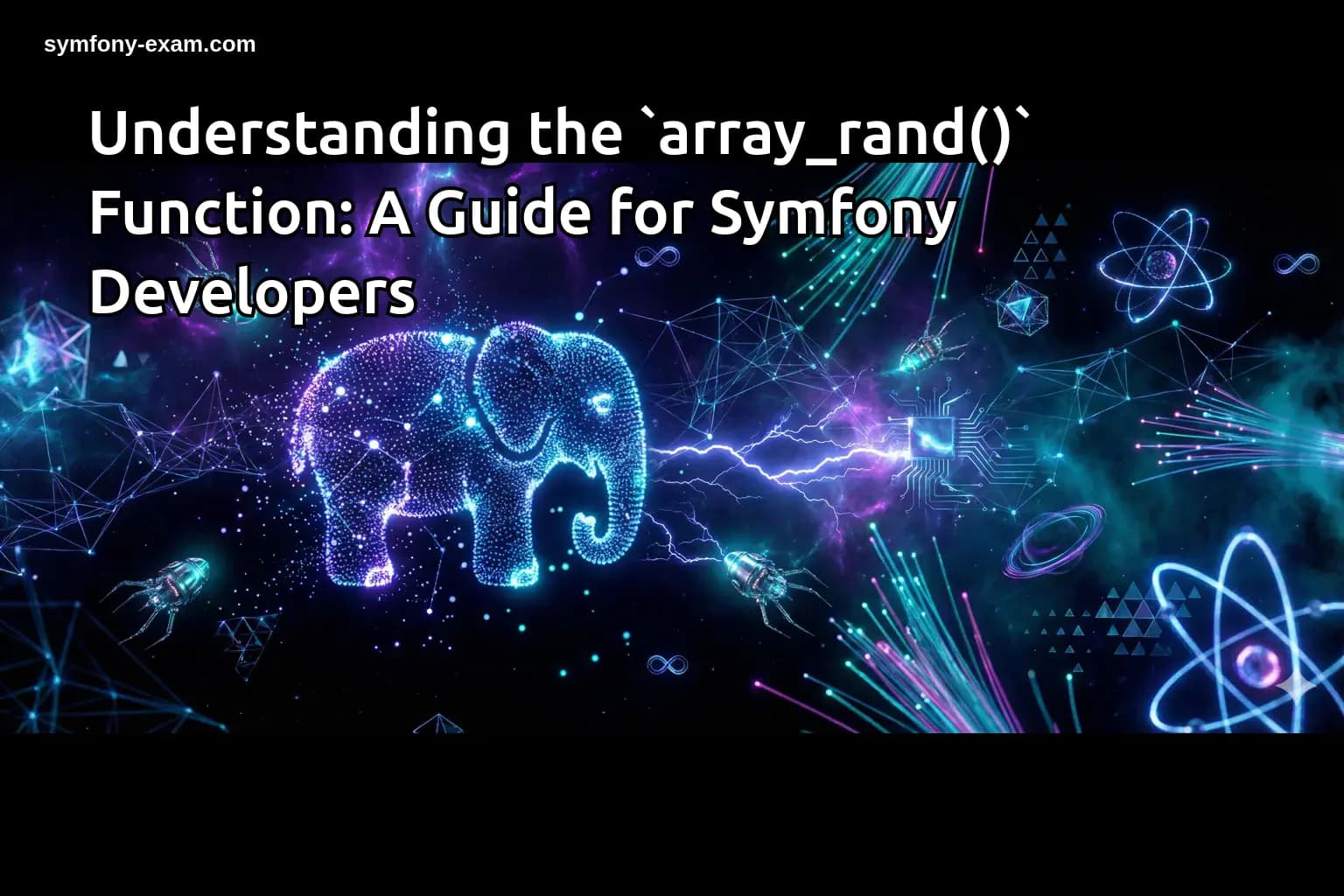 symfony-exam.com

Understanding the `array_rand()` Function: A Guide for Symfony Developers